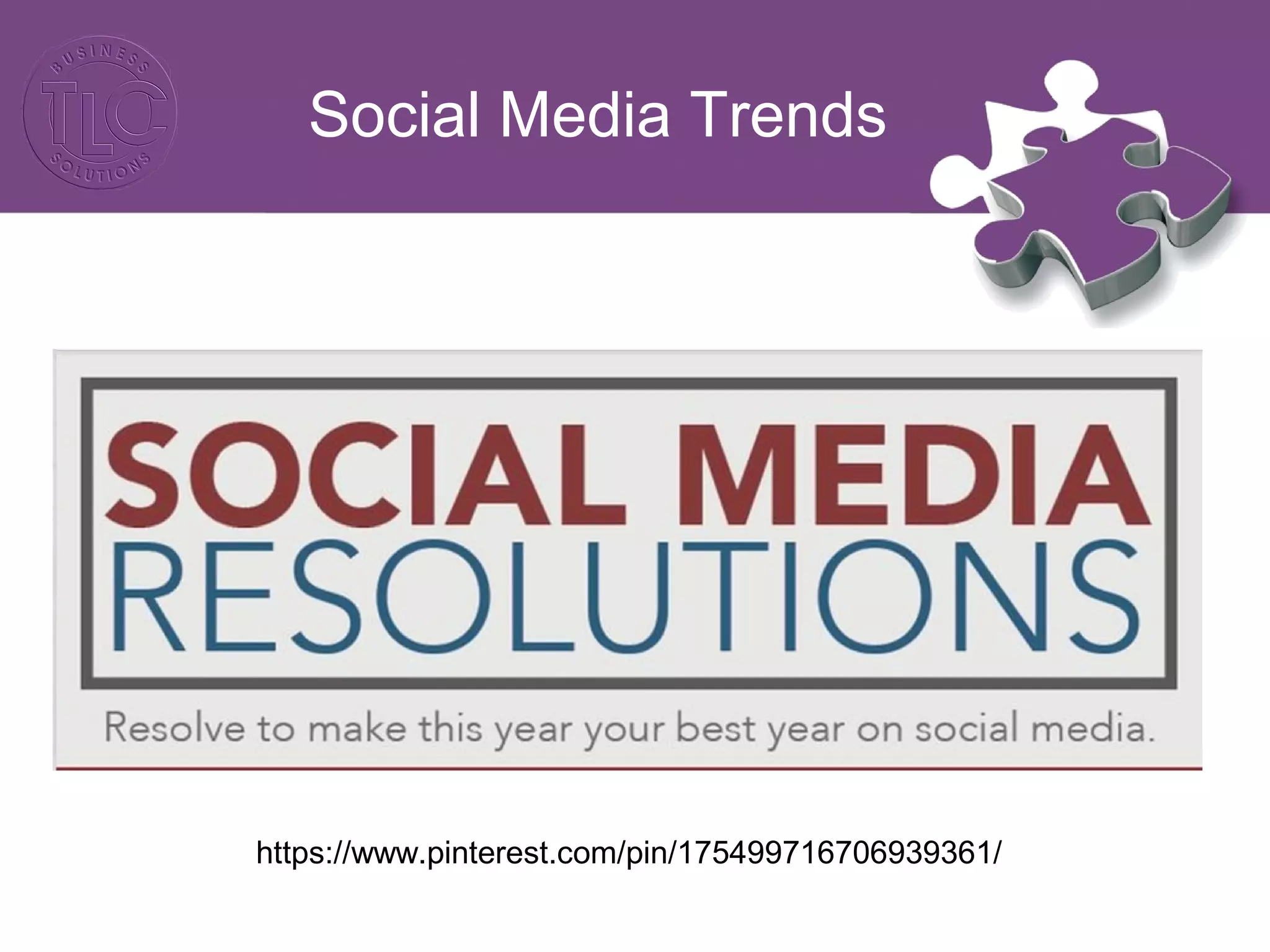 BUSINESS
TLC
SOLUTIONS

Social Media Trends

SOCIAL MEDIA
RESOLUTIONS

Resolve to make this year your best year on social media.

https://www.pinterest.com/pin/175499716706939361/